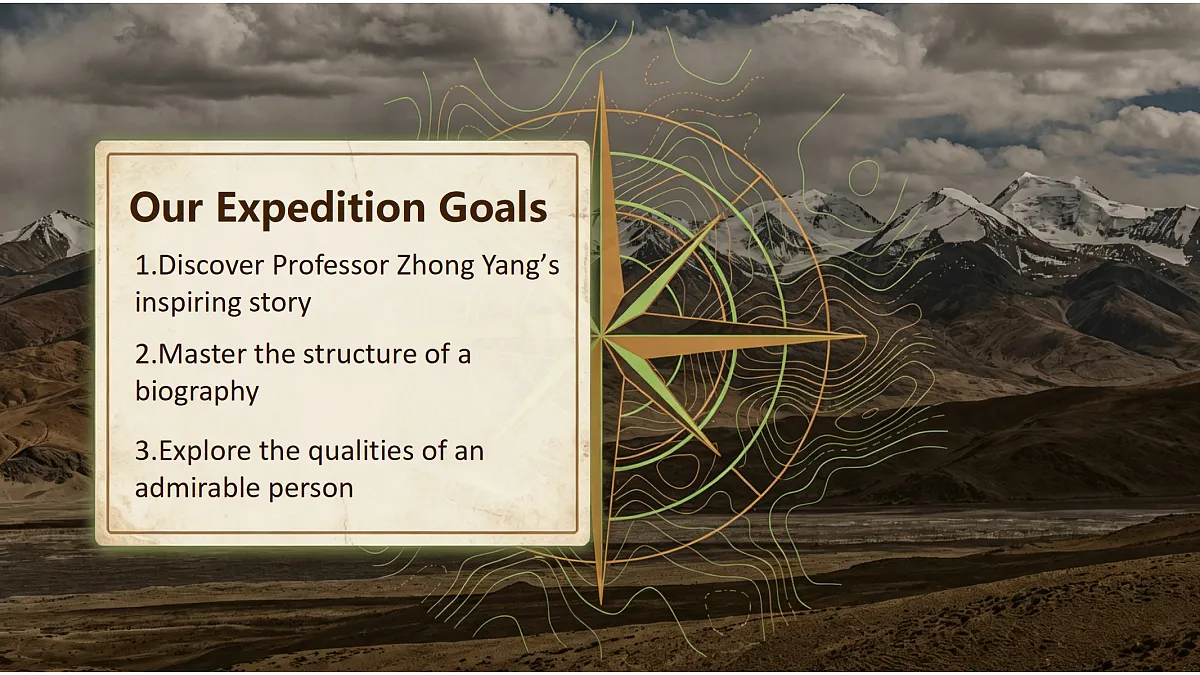 Our Expedition Goals

1.Discover Professor Zhong Yang’s inspiring story

2.Master the structure of a biography

3.Explore the qualities of an admirable person